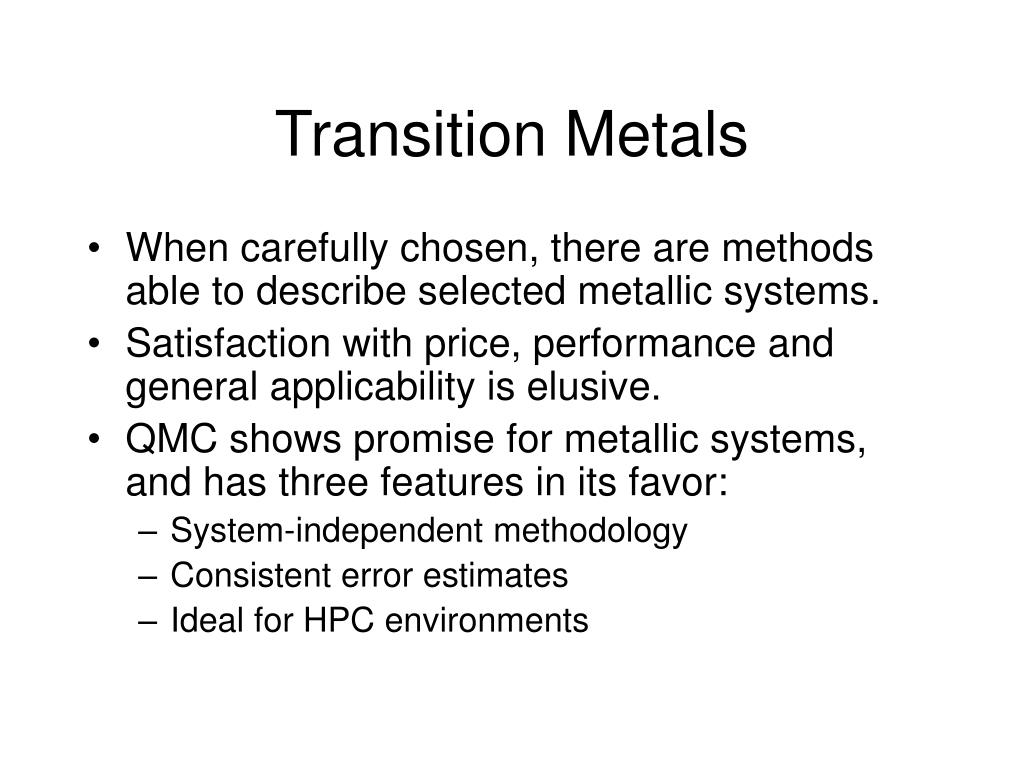 Transition Metals

• When carefully chosen, there are methods able to describe selected metallic systems.
• Satisfaction with price, performance and general applicability is elusive.
• QMC shows promise for metallic systems, and has three features in its favor:
– System-independent methodology
– Consistent error estimates
– Ideal for HPC environments